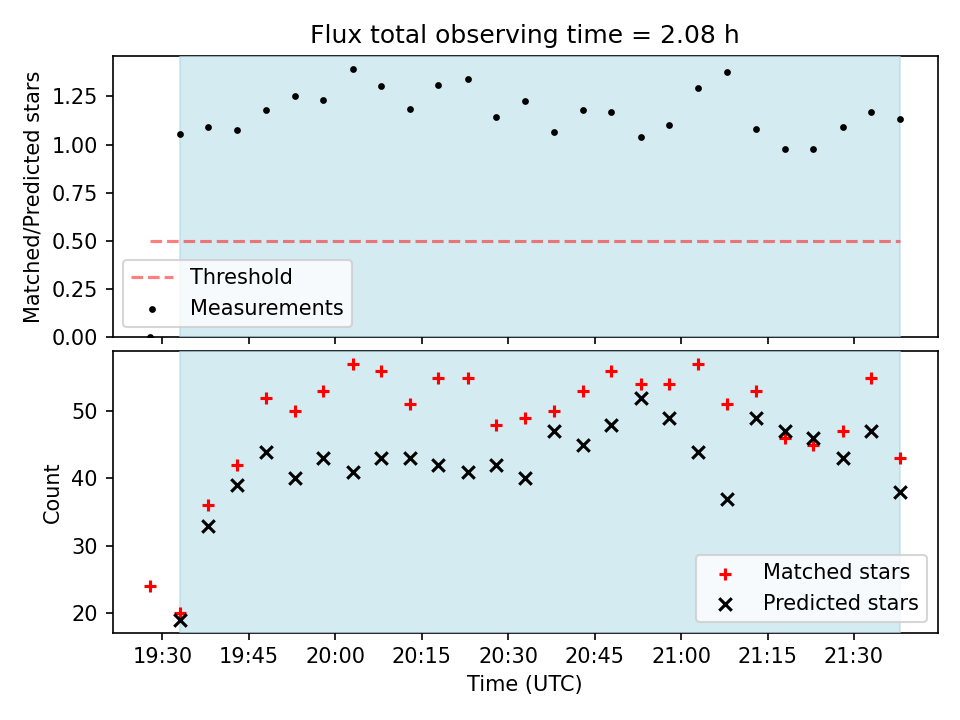 Flux total observing time = 2.08 h

Matched/Predicted stars

1.25
1.00
0.75
0.50
0.25
0.00

Threshold
Measurements

Count

50
40
30
20

Matched stars
Predicted stars

19:30 19:45 20:00 20:15 20:30 20:45 21:00 21:15 21:30

Time (UTC)